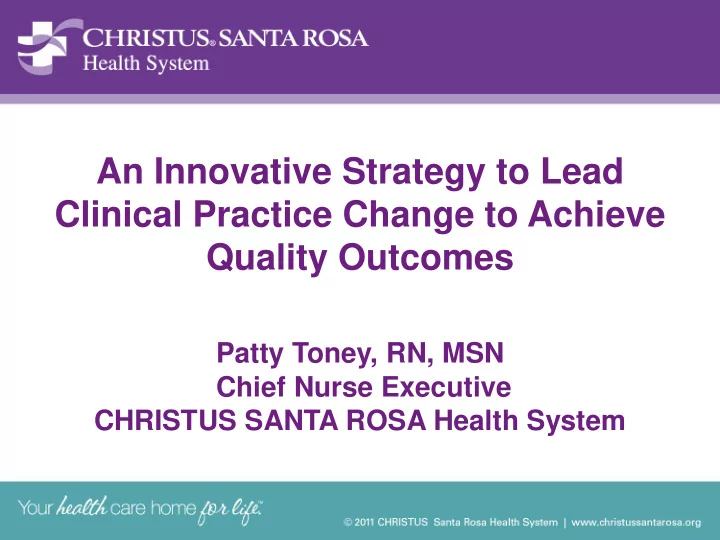 CHRISTUS® SANTA ROSA
Health System

An Innovative Strategy to Lead Clinical Practice Change to Achieve Quality Outcomes

Patty Toney, RN, MSN
Chief Nurse Executive
CHRISTUS SANTA ROSA Health System

Your health care home for life.™

© 2011 CHRISTUS Santa Rosa Health System | www.christussantarosa.org